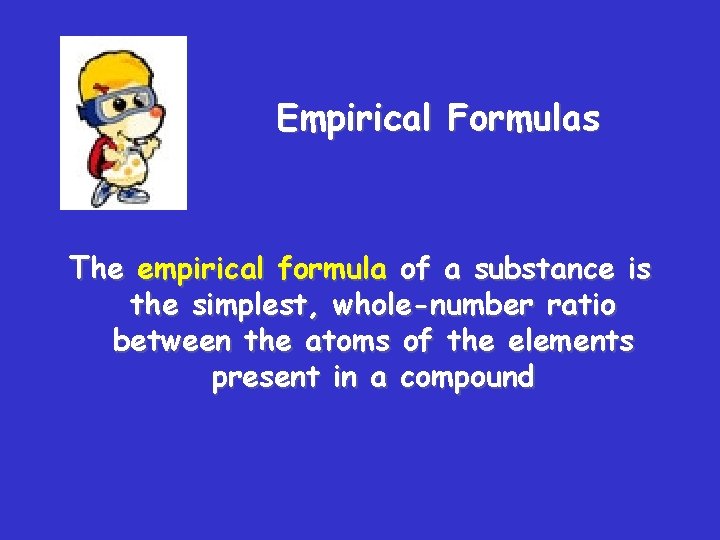 Empirical Formulas

The empirical formula of a substance is the simplest, whole-number ratio between the atoms of the elements present in a compound